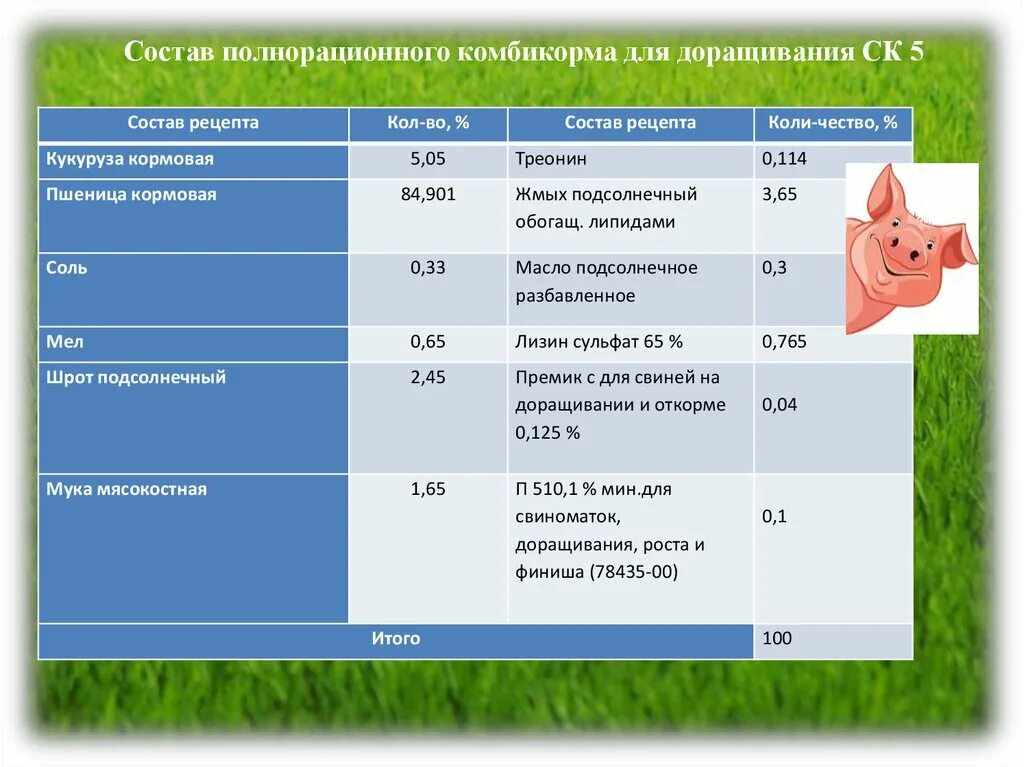 Состав полнорационного комбикорма для доращивания СК 5

| Состав рецепта | Кол-во, % | Состав рецепта | Коли-чество, % |
|---|---|---|---|
| Кукуруза кормовая | 5,05 | Треонин | 0,114 |
| Пшеница кормовая | 84,901 | Жмых подсолнечный обогащ. липидами | 3,65 |
| Соль | 0,33 | Масло подсолнечное разбавленное | 0,3 |
| Мел | 0,65 | Лизин сульфат 65 % | 0,765 |
| Шрот подсолнечный | 2,45 | Премик с для свиней на доращивании и откорме 0,125 % | 0,04 |
| Мука мясокостная | 1,65 | П 510,1 % мин.для свиноматок, доращивания, роста и финиша (78435-00) | 0,1 |
| Итого | | | 100 |